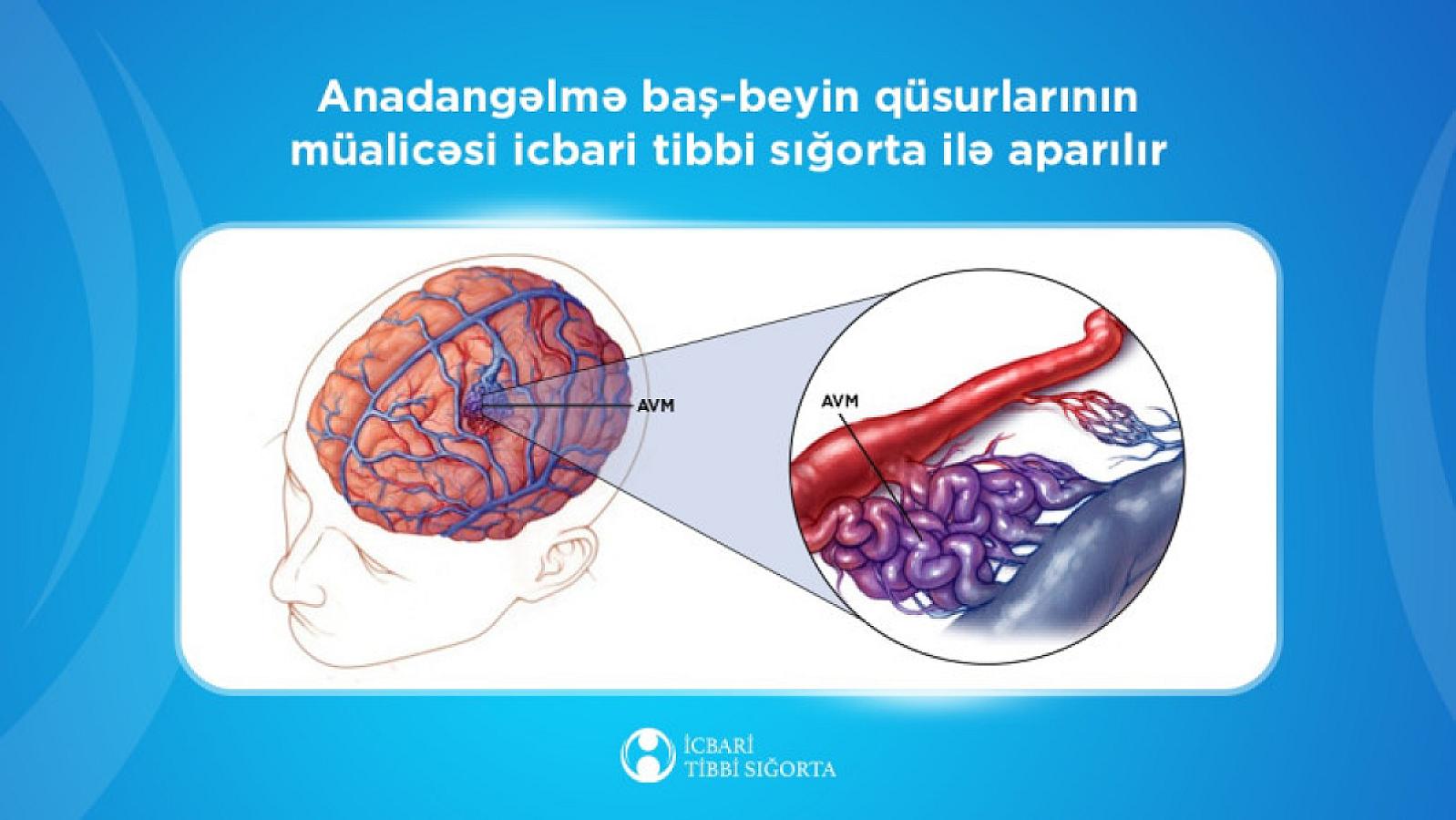 Anadangəlmə baş-beyin qüsurlarının müalicəsi icbari tibbi sığorta ilə aparılır

AVM

AVM

İCBARİ
TİBBİ SIĞORTA